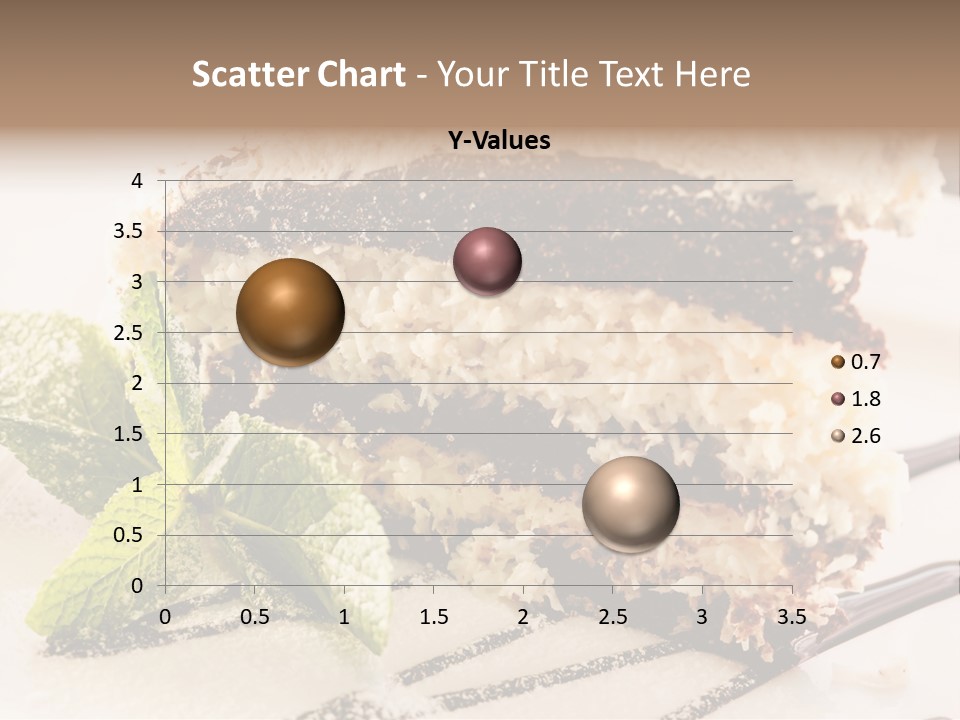 Scatter Chart - Your Title Text Here

Y-Values

4
3.5
3
2.5
2
1.5
1
0.5
0

0 0.5 1 1.5 2 2.5 3 3.5

0.7
1.8
2.6